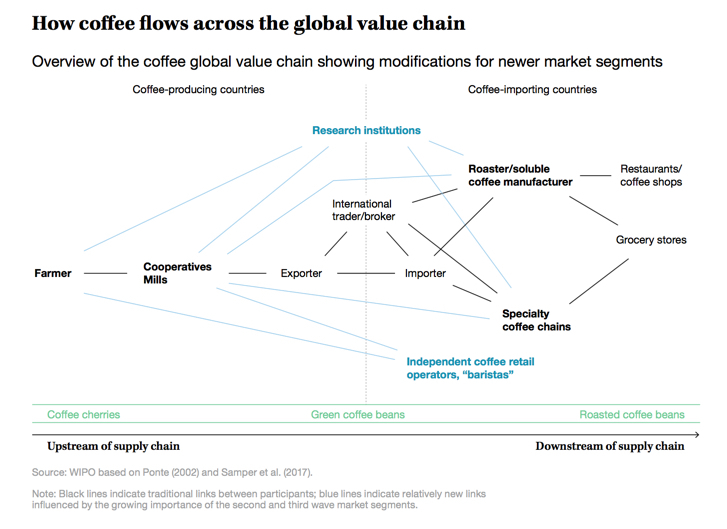 How coffee flows across the global value chain

Overview of the coffee global value chain showing modifications for newer market segments

Coffee-producing countries

Coffee-importing countries

Research institutions

Roaster/soluble coffee manufacturer

Restaurants/ coffee shops

International trader/broker

Grocery stores

Farmer

Cooperatives Mills

Exporter

Importer

Specialty coffee chains

Independent coffee retail operators, "baristas"

Coffee cherries

Green coffee beans

Roasted coffee beans

Upstream of supply chain

Downstream of supply chain

Source: WIPO based on Ponte (2002) and Samper et al. (2017).

Note: Black lines indicate traditional links between participants; blue lines indicate relatively new links influenced by the growing importance of the second and third wave market segments.